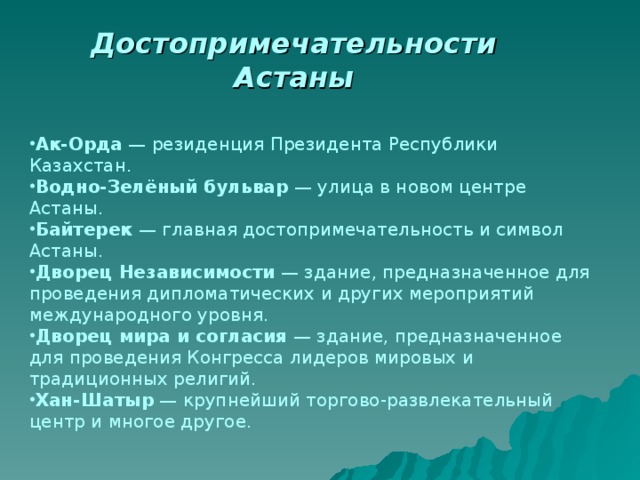 Достопримечательности Астаны

•Ак-Орда — резиденция Президента Республики Казахстан.
•Водно-Зелёный бульвар — улица в новом центре Астаны.
•Байтерек — главная достопримечательность и символ Астаны.
•Дворец Независимости — здание, предназначенное для проведения дипломатических и других мероприятий международного уровня.
•Дворец мира и согласия — здание, предназначенное для проведения Конгресса лидеров мировых и традиционных религий.
•Хан-Шатыр — крупнейший торгово-развлекательный центр и многое другое.